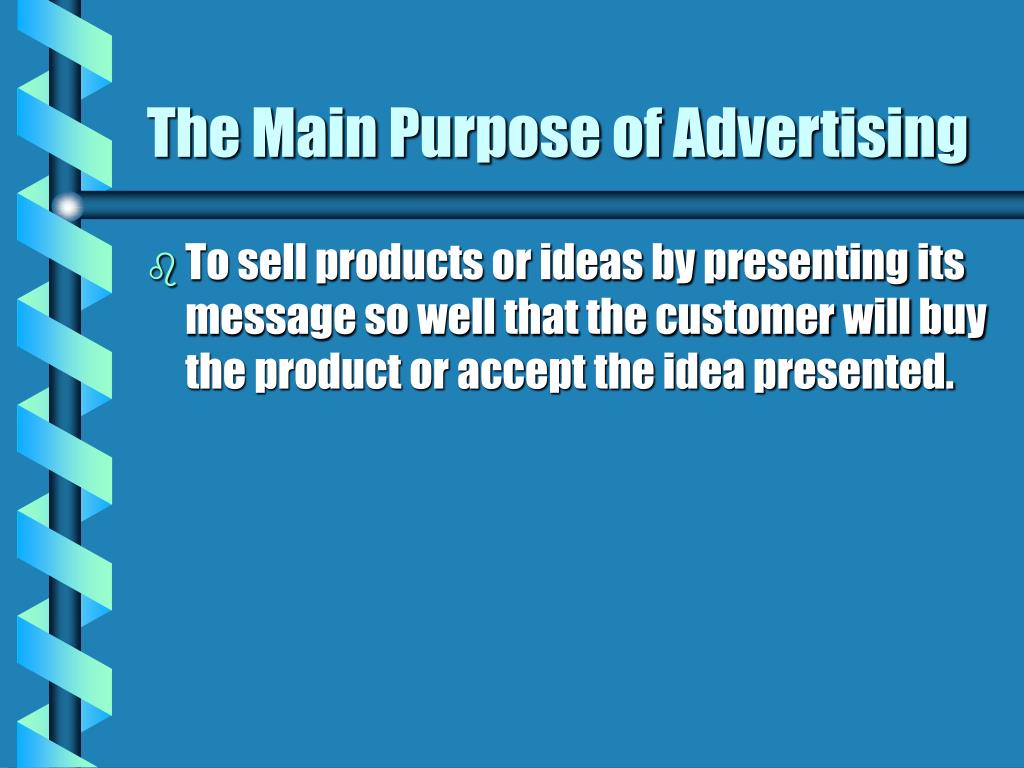 The Main Purpose of Advertising

To sell products or ideas by presenting its message so well that the customer will buy the product or accept the idea presented.